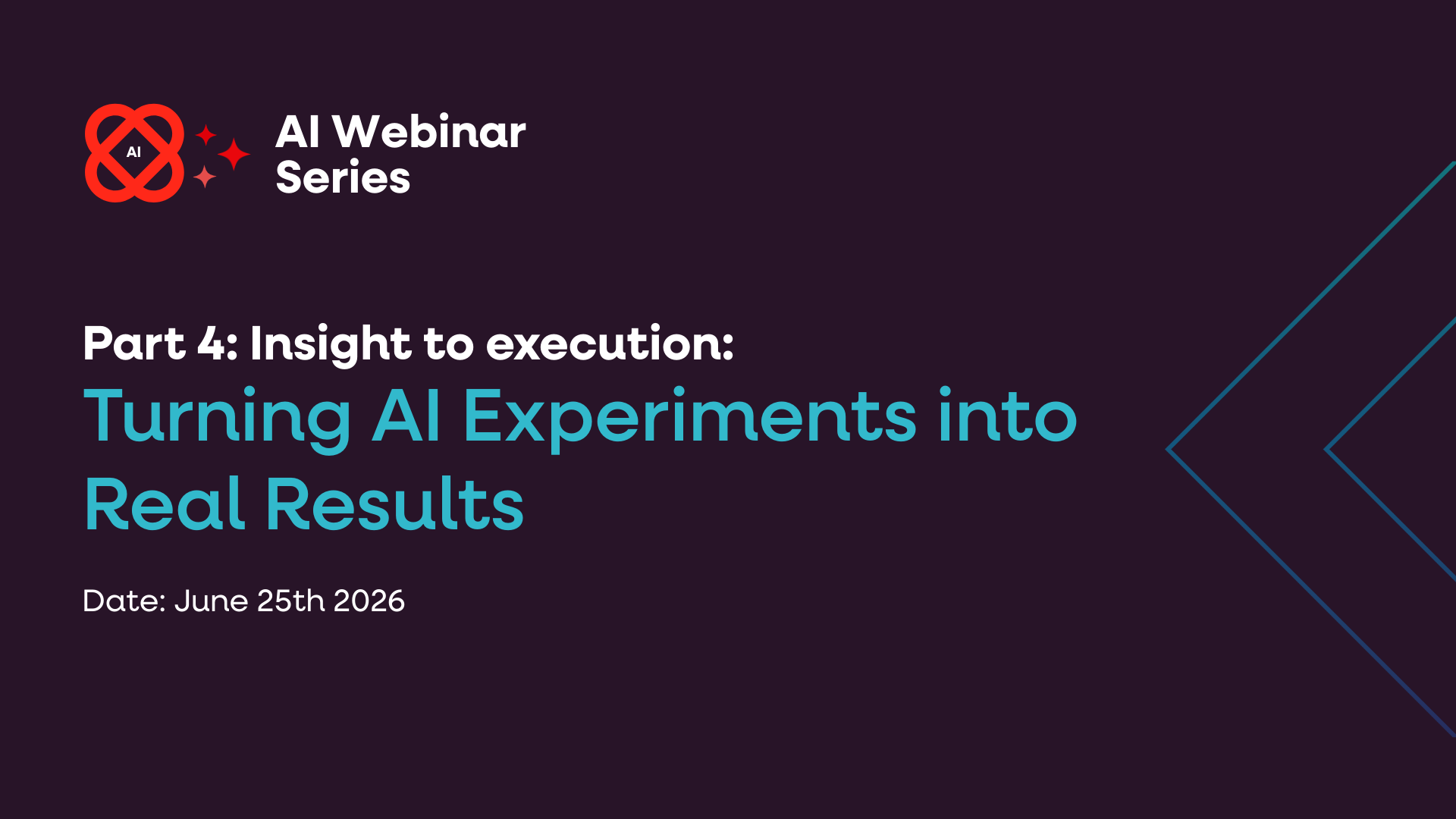 AI

AI Webinar Series

Part 4: Insight to execution:

Turning AI Experiments into Real Results

Date: June 25th 2026